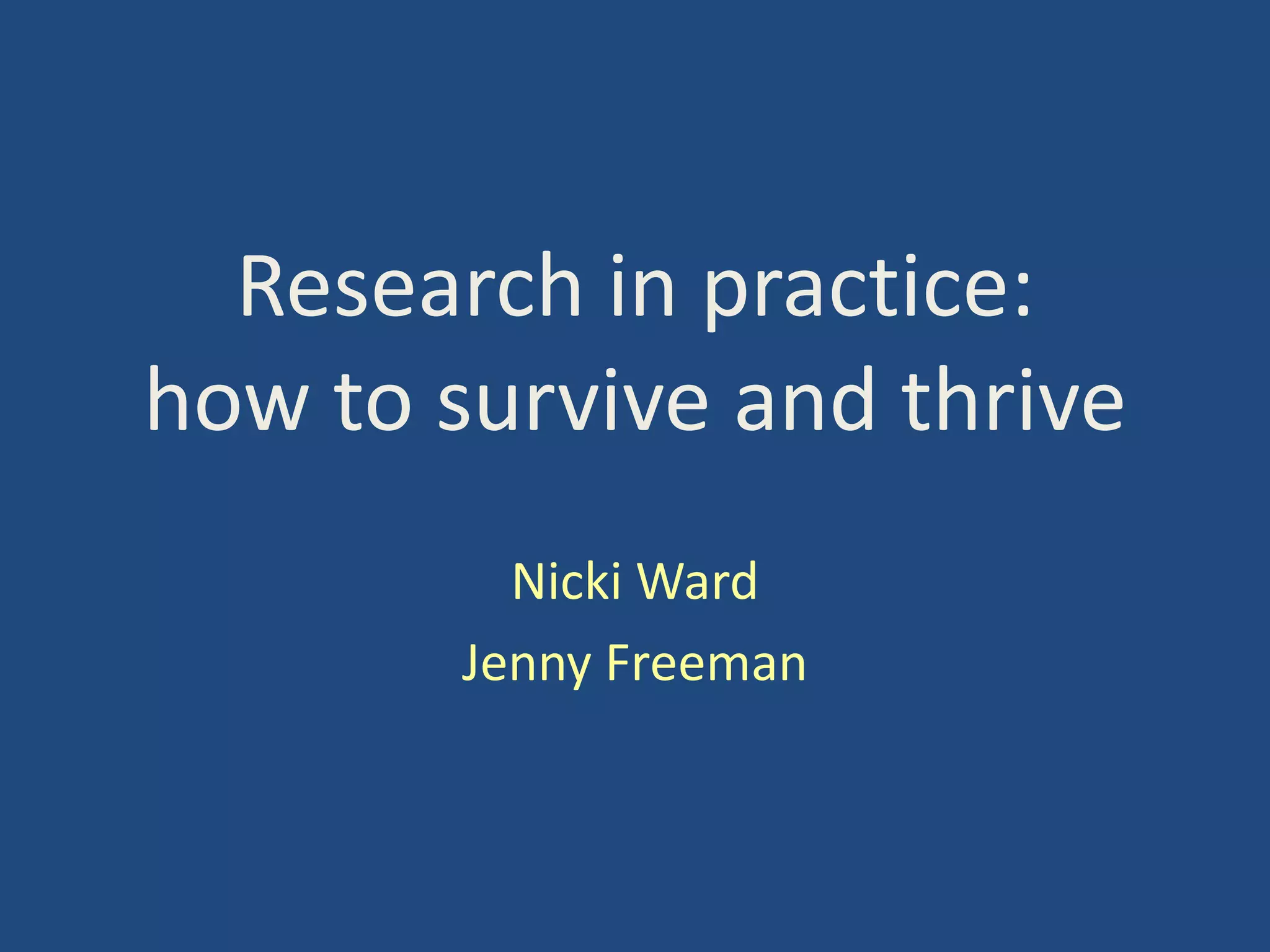 Research in practice:
how to survive and thrive

Nicki Ward
Jenny Freeman